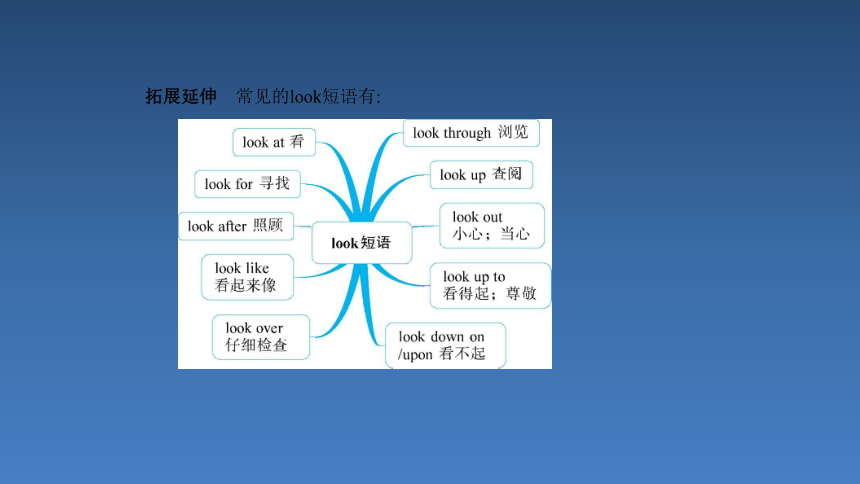 拓展延伸　常见的look短语有:

look短语

look at 看

look for 寻找

look after 照顾

look like 看起来像

look over 仔细检查

look through 浏览

look up 查阅

look out 小心；当心

look up to 看得起；尊敬

look down on /upon 看不起